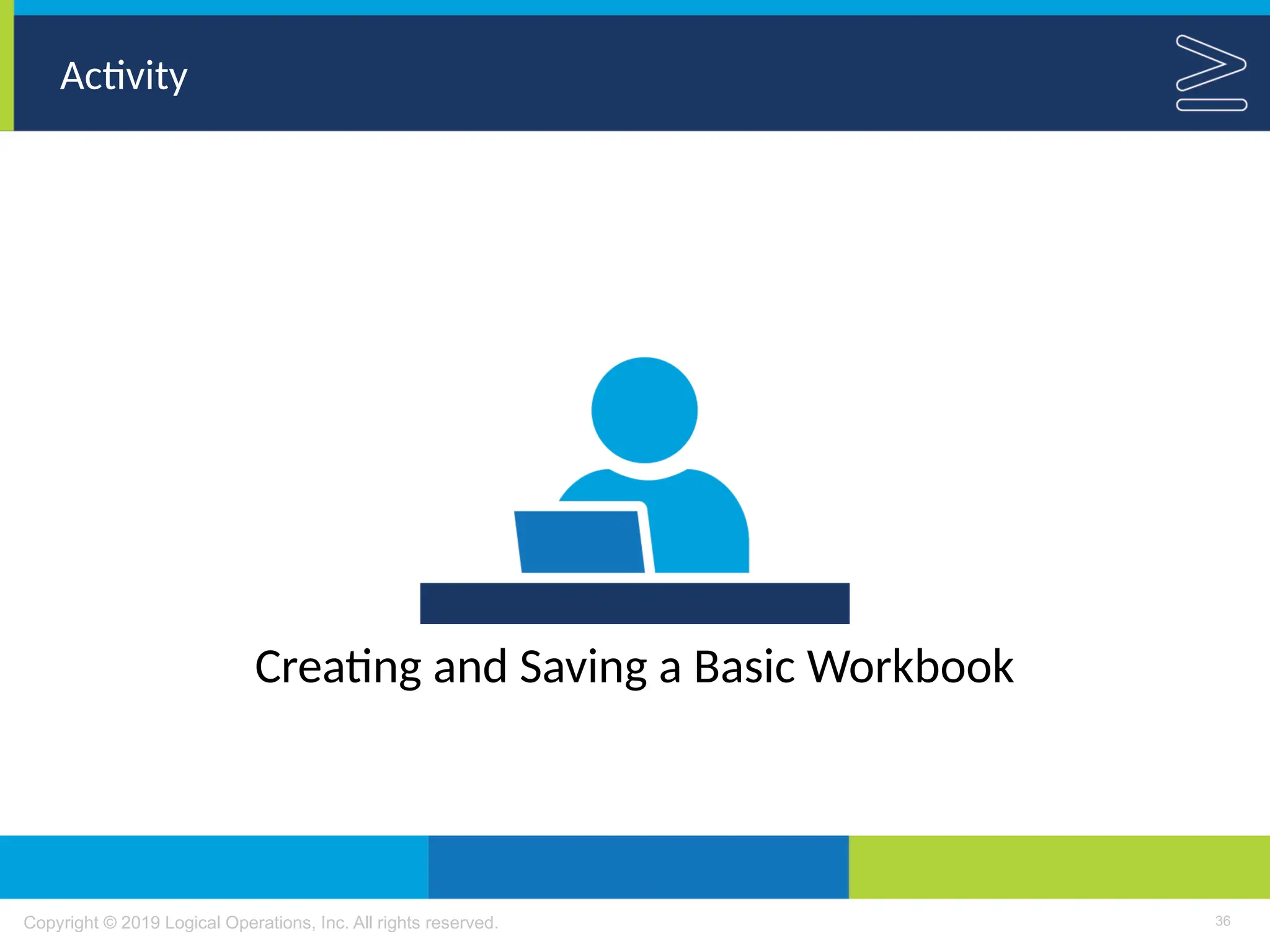 Activity

Creating and Saving a Basic Workbook

Copyright © 2019 Logical Operations, Inc. All rights reserved.

36